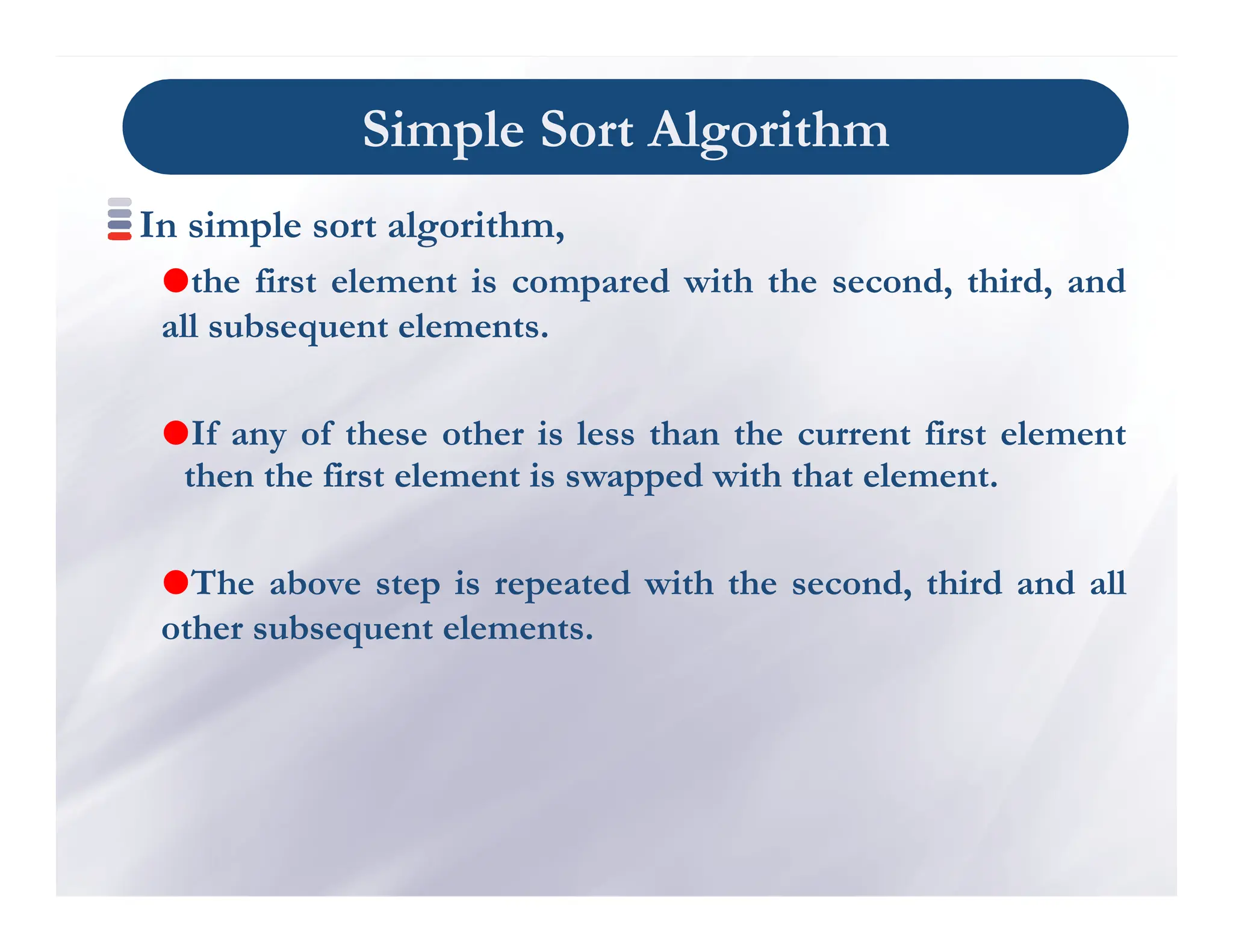 Simple Sort Algorithm

In simple sort algorithm,

the first element is compared with the second, third, and all subsequent elements.

If any of these other is less than the current first element then the first element is swapped with that element.

The above step is repeated with the second, third and all other subsequent elements.